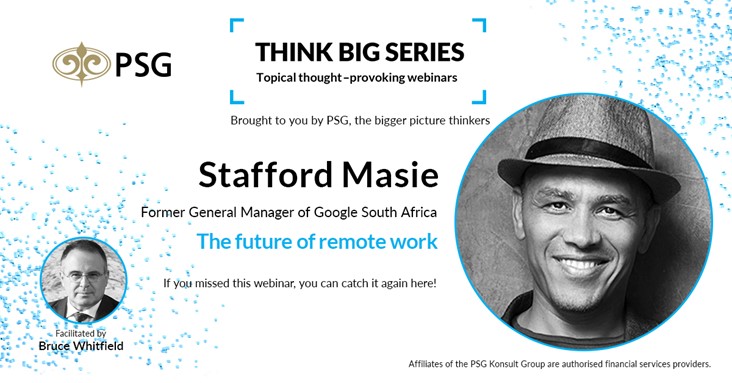 PSG

THINK BIG SERIES
Topical thought–provoking webinars

Brought to you by PSG, the bigger picture thinkers

Stafford Masie

Former General Manager of Google South Africa

The future of remote work

If you missed this webinar, you can catch it again here!

Facilitated by
Bruce Whitfield

Affiliates of the PSG Konsult Group are authorised financial services providers.